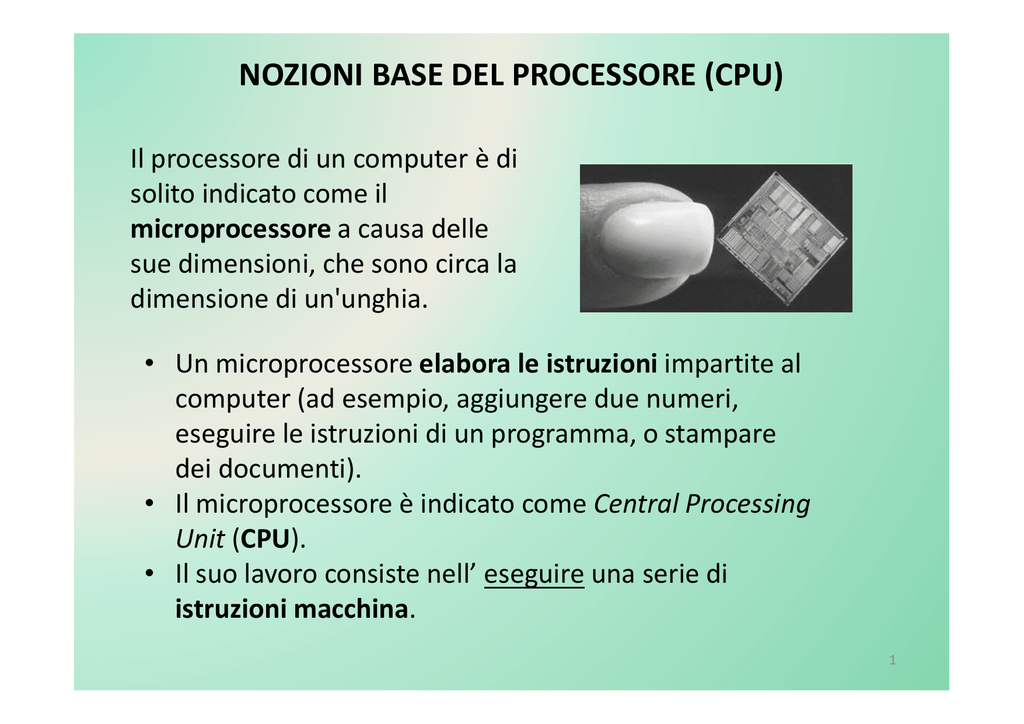 NOZIONI BASE DEL PROCESSORE (CPU)

Il processore di un computer è di solito indicato come il microprocessore a causa delle sue dimensioni, che sono circa la dimensione di un'unghia.

• Un microprocessore elabora le istruzioni impartite al computer (ad esempio, aggiungere due numeri, eseguire le istruzioni di un programma, o stampare dei documenti).
• Il microprocessore è indicato come Central Processing Unit (CPU).
• Il suo lavoro consiste nell' eseguire una serie di istruzioni macchina.

1